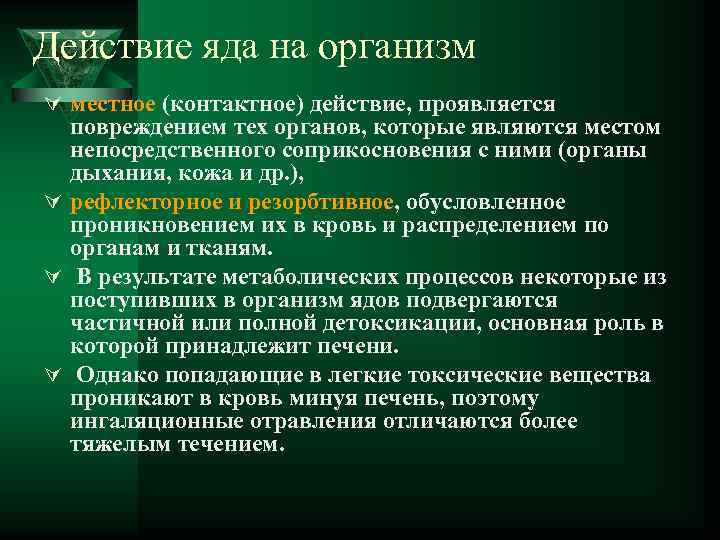 Действие яда на организм

местное (контактное) действие, проявляется повреждением тех органов, которые являются местом непосредственного соприкосновения с ними (органы дыхания, кожа и др.),

рефлекторное и резорбтивное, обусловленное проникновением их в кровь и распределением по органам и тканям.

В результате метаболических процессов некоторые из поступивших в организм ядов подвергаются частичной или полной детоксикации, основная роль в которой принадлежит печени.

Однако попадающие в легкие токсические вещества проникают в кровь минуя печень, поэтому ингаляционные отравления отличаются более тяжелым течением.